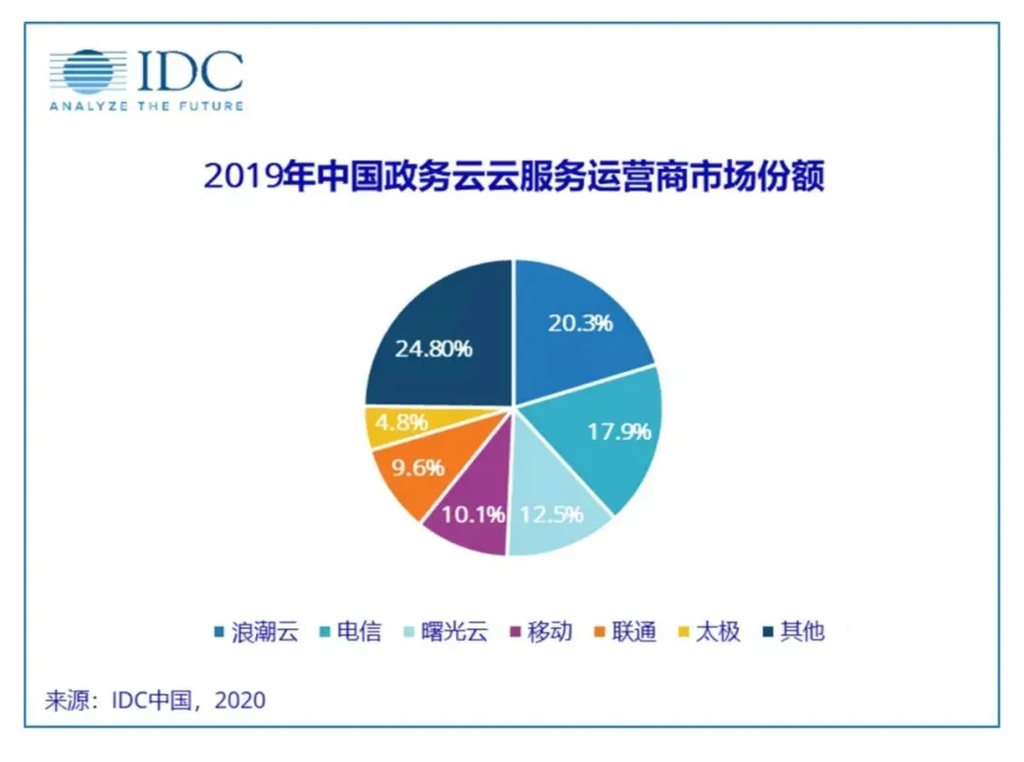 IDC
ANALYZE THE FUTURE

2019年中国政务云云服务运营商市场份额

20.3%
17.9%
12.5%
10.1%
9.6%
4.8%
24.80%

浪潮云 电信 曙光云 移动 联通 太极 其他

来源：IDC中国，2020